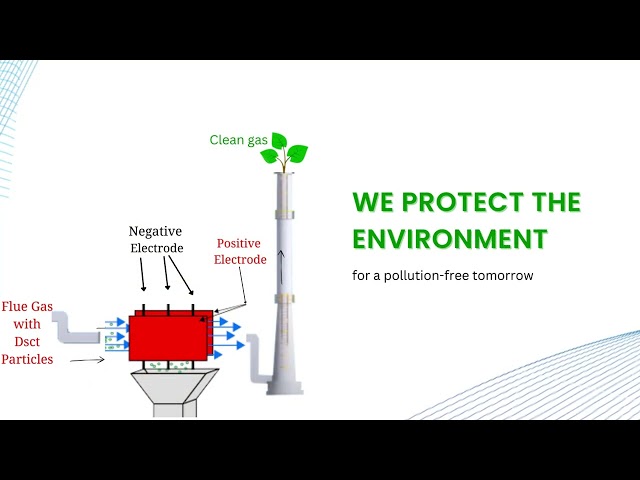 Clean gas

Negative Electrode

Positive Electrode

Flue Gas with Dsct Particles

WE PROTECT THE ENVIRONMENT

for a pollution-free tomorrow